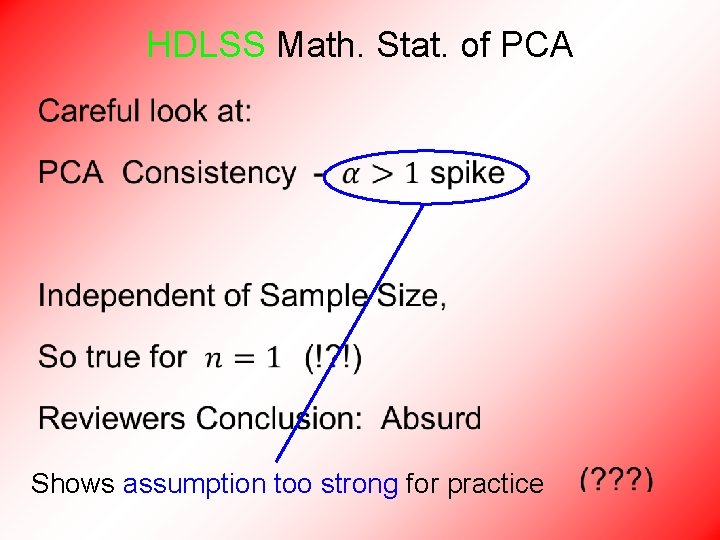 HDLSS Math. Stat. of PCA

Careful look at:

PCA Consistency - $\alpha > 1$ spike

Independent of Sample Size,

So true for $n = 1$ (!?!)

Reviewers Conclusion: Absurd

Shows assumption too strong for practice (???)